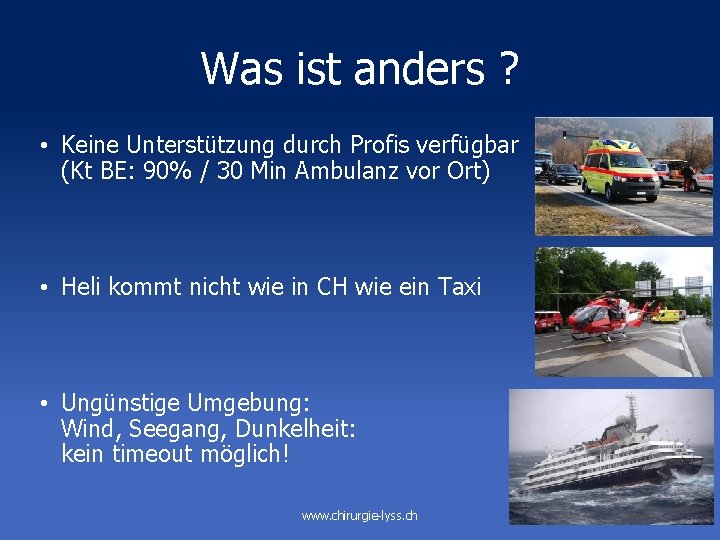 Was ist anders ?

• Keine Unterstützung durch Profis verfügbar (Kt BE: 90% / 30 Min Ambulanz vor Ort)

• Heli kommt nicht wie in CH wie ein Taxi

• Ungünstige Umgebung:
Wind, Seegang, Dunkelheit:
kein timeout möglich!

www.chirurgie-lyss.ch